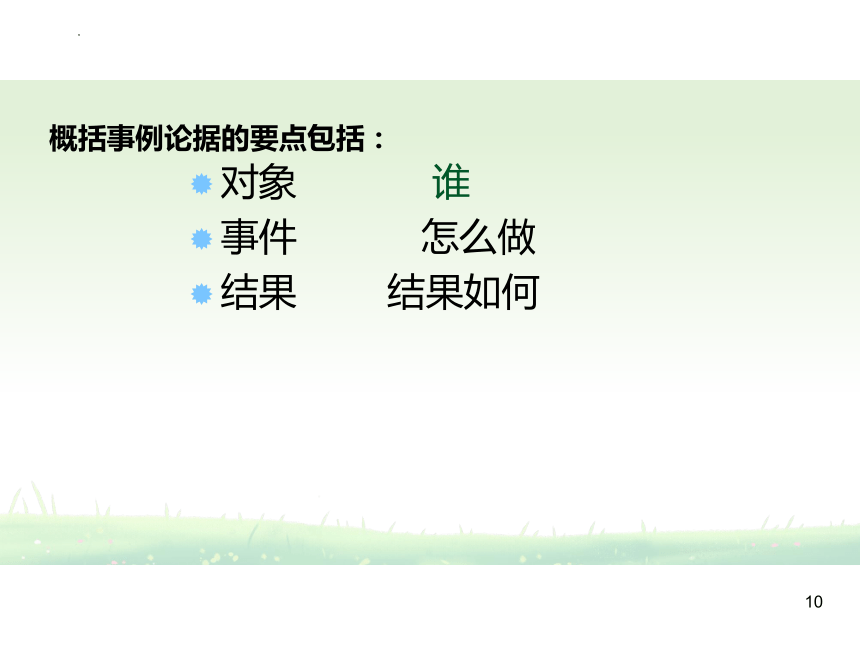 概括事例论据的要点包括：

对象　　谁
事件　　怎么做
结果　　结果如何

10